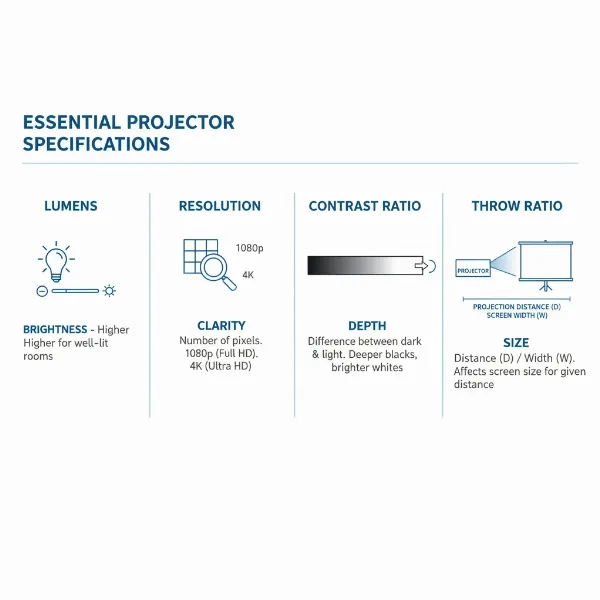 ESSENTIAL PROJECTOR SPECIFICATIONS

LUMENS

BRIGHTNESS - Higher Higher for well-lit rooms

RESOLUTION

1080p

4K

CLARITY

Number of pixels. 1080p (Full HD). 4K (Ultra HD)

CONTRAST RATIO

DEPTH

Difference between dark & light. Deeper blacks, brighter whites

THROW RATIO

PROJECTOR

PROJECTION DISTANCE (D)
SCREEN WIDTH (W)

SIZE

Distance (D) / Width (W). Affects screen size for given distance